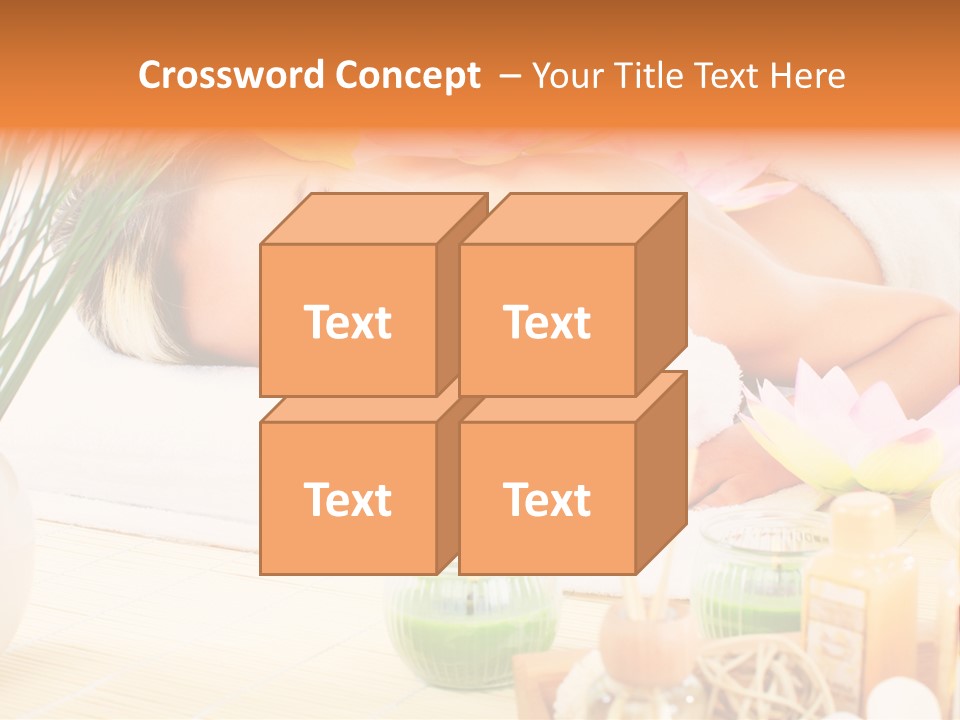 Crossword Concept – Your Title Text Here

Text

Text

Text

Text